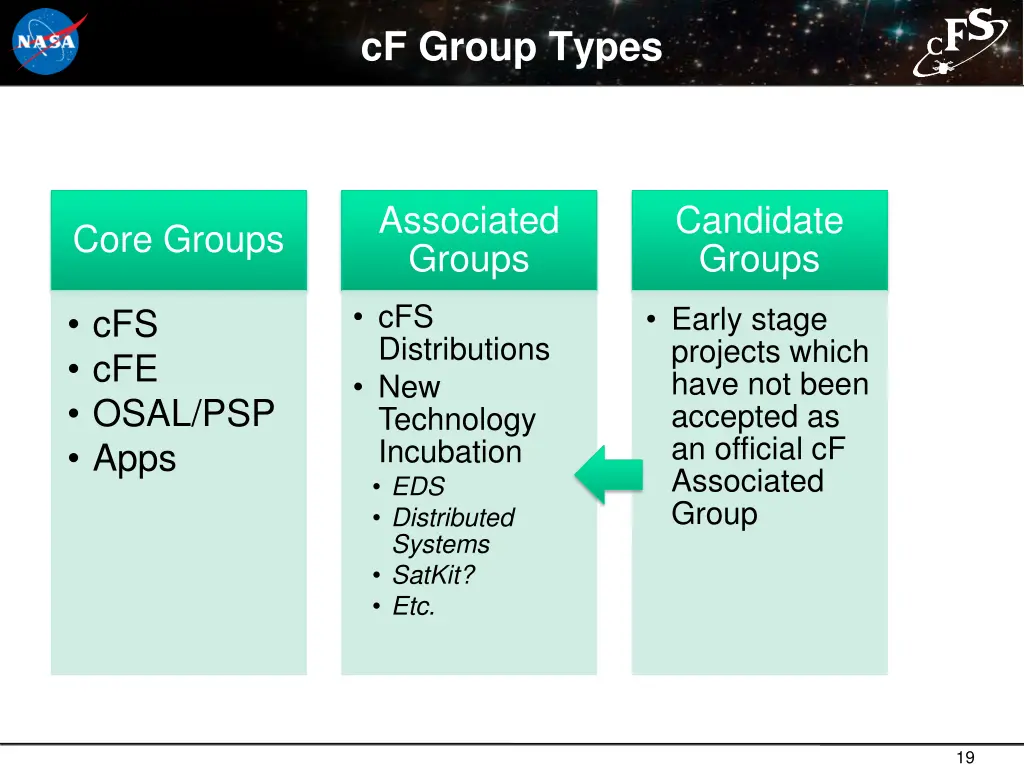 NASA

cF Group Types

cFS

Core Groups

• cFS
• cFE
• OSAL/PSP
• Apps

Associated Groups

• cFS Distributions
• New Technology Incubation
  • EDS
  • Distributed Systems
  • SatKit?
  • Etc.

Candidate Groups

• Early stage projects which have not been accepted as an official cF Associated Group

19